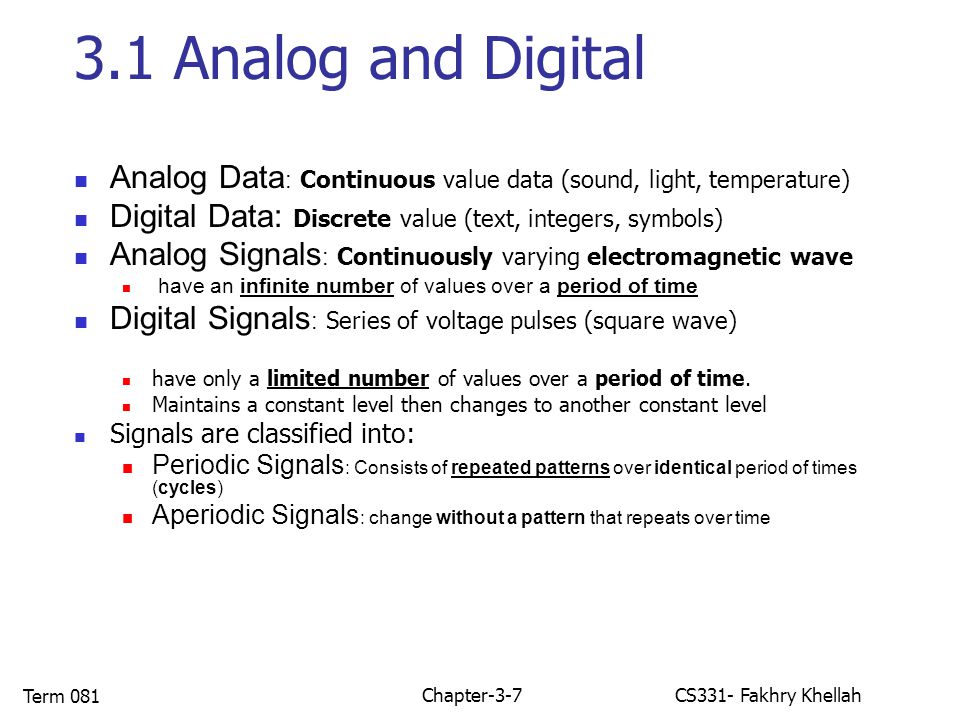 3.1 Analog and Digital

Analog Data: Continuous value data (sound, light, temperature)

Digital Data: Discrete value (text, integers, symbols)

Analog Signals: Continuously varying electromagnetic wave

have an infinite number of values over a period of time

Digital Signals: Series of voltage pulses (square wave)

have only a limited number of values over a period of time.

Maintains a constant level then changes to another constant level

Signals are classified into:

Periodic Signals: Consists of repeated patterns over identical period of times (cycles)

Aperiodic Signals: change without a pattern that repeats over time

Term 081

Chapter-3-7

CS331- Fakhry Khellah